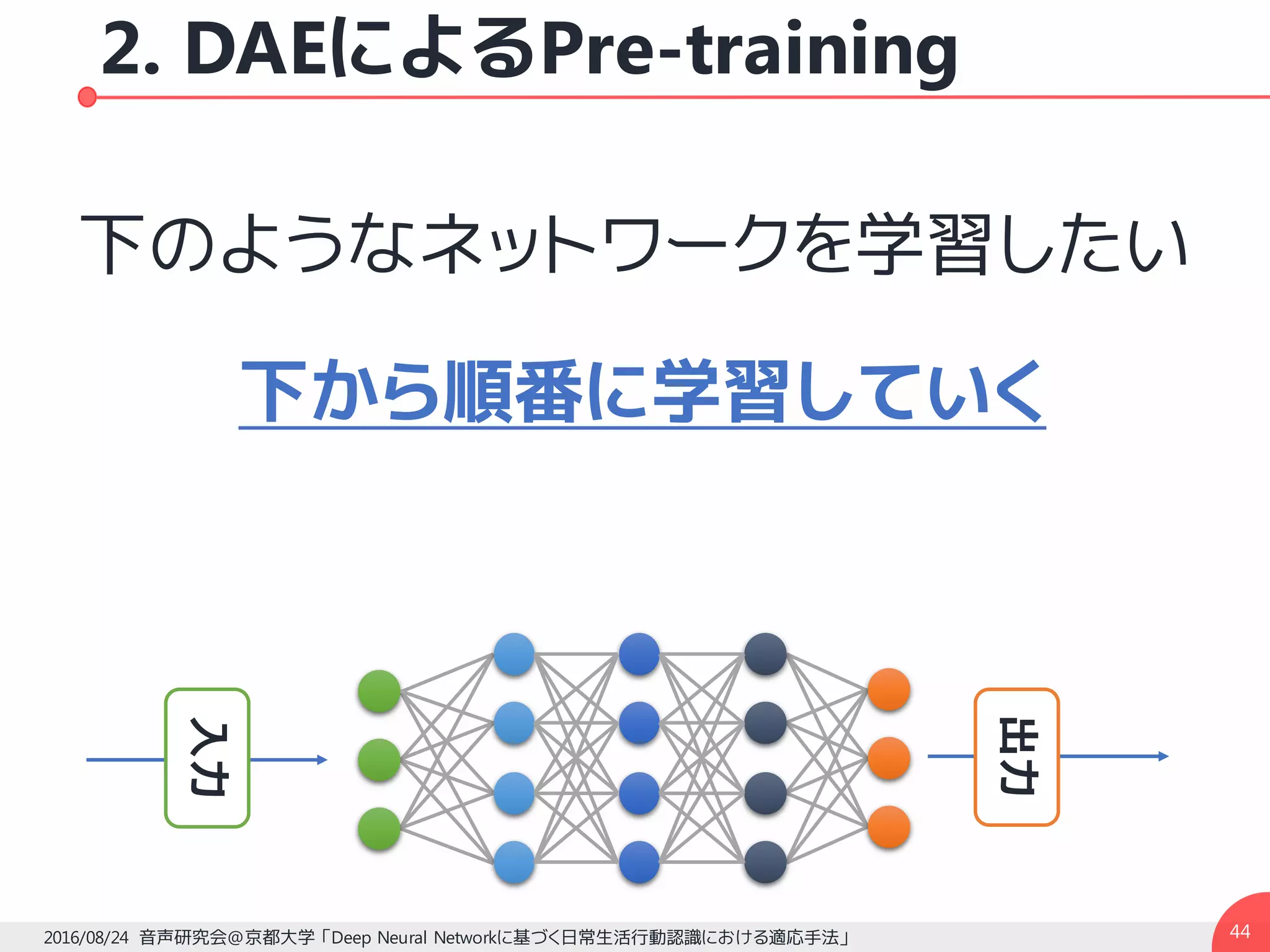 2. DAEによるPre-training

下のようなネットワークを学習したい

下から順番に学習していく

入力

出力

2016/08/24 音声研究会@京都大学「Deep Neural Networkに基づく日常生活行動認識における適応手法」

44